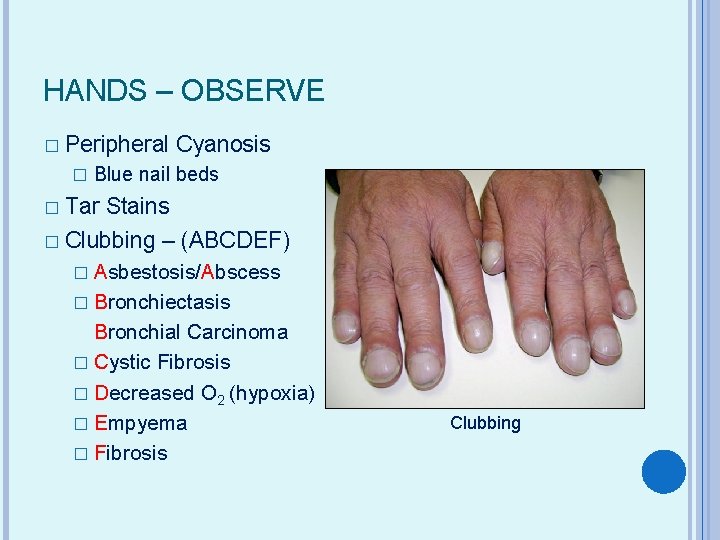 HANDS – OBSERVE

□ Peripheral Cyanosis
□ Blue nail beds
□ Tar Stains
□ Clubbing – (ABCDEF)
□ Asbestosis/Abscess
□ Bronchiectasis
Bronchial Carcinoma
□ Cystic Fibrosis
□ Decreased $O_2$ (hypoxia)
□ Empyema
□ Fibrosis

Clubbing